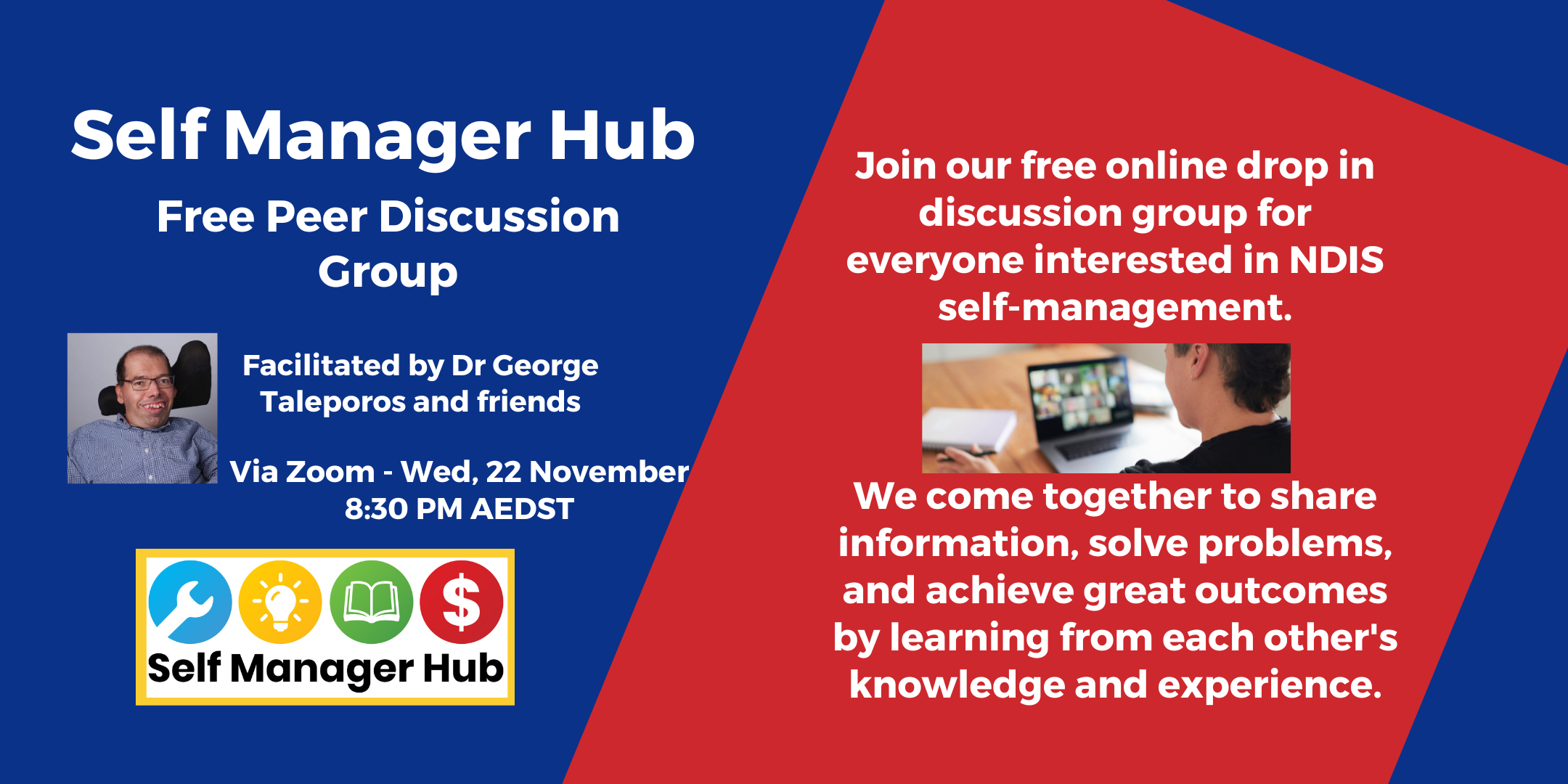 Self Manager Hub

Free Peer Discussion Group

Facilitated by Dr George Taleporos and friends

Via Zoom - Wed, 22 November 8:30 PM AEDST

$

Self Manager Hub

Join our free online drop in discussion group for everyone interested in NDIS self-management.

We come together to share information, solve problems, and achieve great outcomes by learning from each other's knowledge and experience.